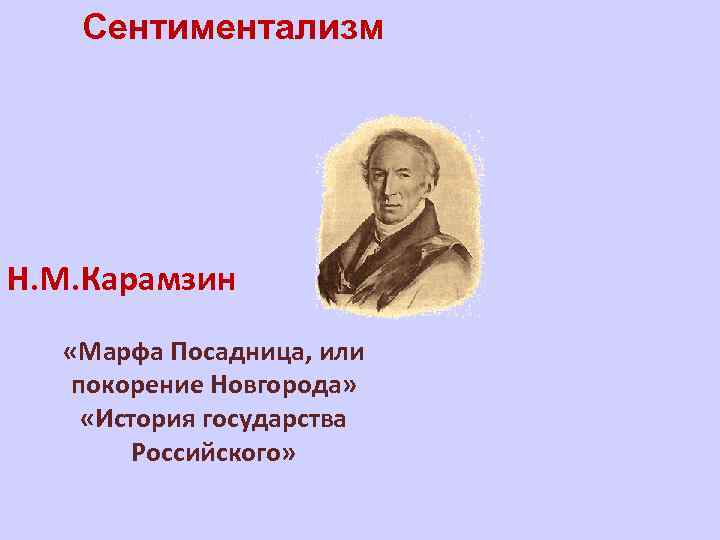 Сентиментализм

Н.М.Карамзин

«Марфа Посадница, или покорение Новгорода»
«История государства Российского»